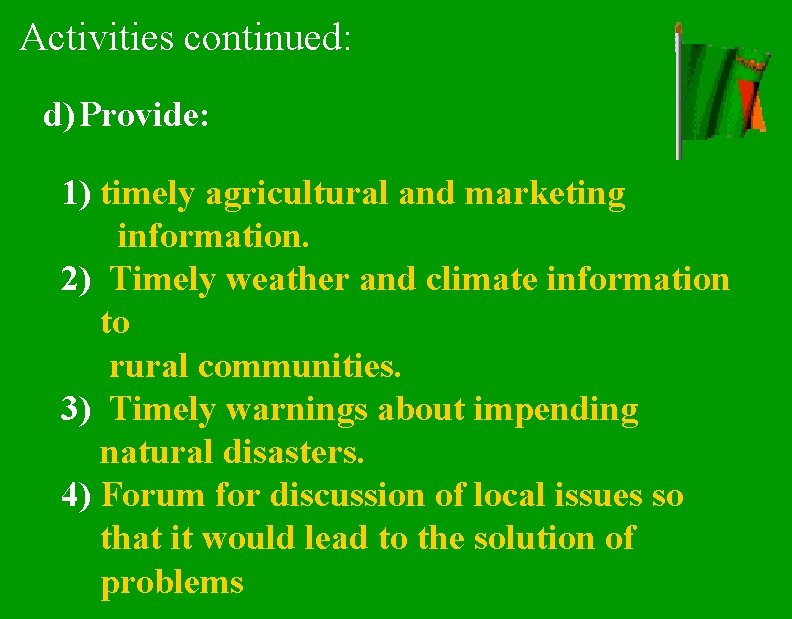 Activities continued:

d) Provide:

1) timely agricultural and marketing information.
2) Timely weather and climate information to rural communities.
3) Timely warnings about impending natural disasters.
4) Forum for discussion of local issues so that it would lead to the solution of problems